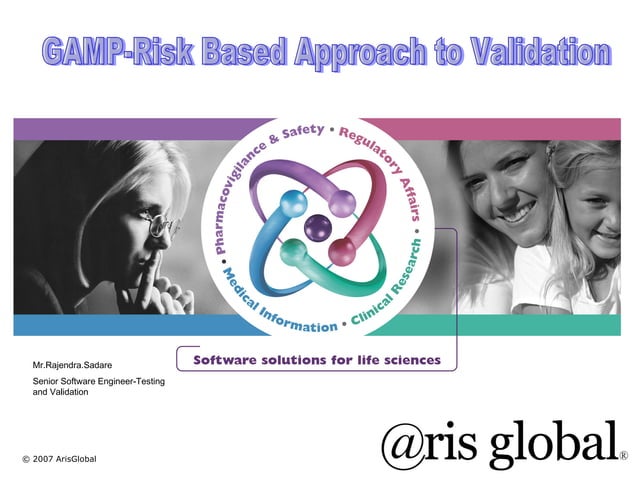 GAMP-Risk Based Approach to Validation

Pharmacovigilance & Safety • Regulatory Affairs • Clinical Research • Medical Information •

Software solutions for life sciences

Mr.Rajendra.Sadare

Senior Software Engineer-Testing and Validation

@ris global®

© 2007 ArisGlobal